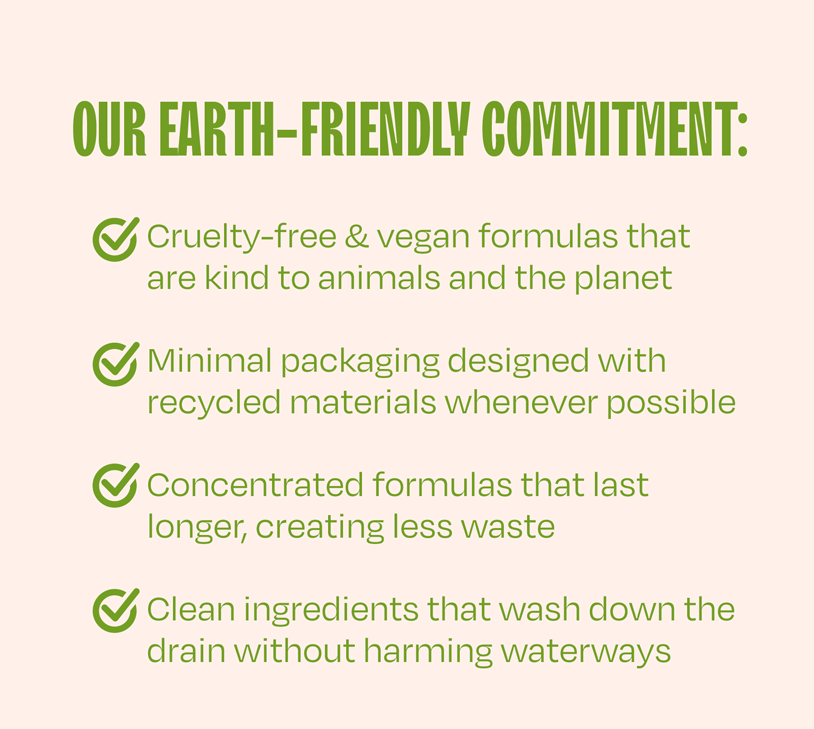 OUR EARTH-FRIENDLY COMMITMENT:

Cruelty-free & vegan formulas that are kind to animals and the planet

Minimal packaging designed with recycled materials whenever possible

Concentrated formulas that last longer, creating less waste

Clean ingredients that wash down the drain without harming waterways